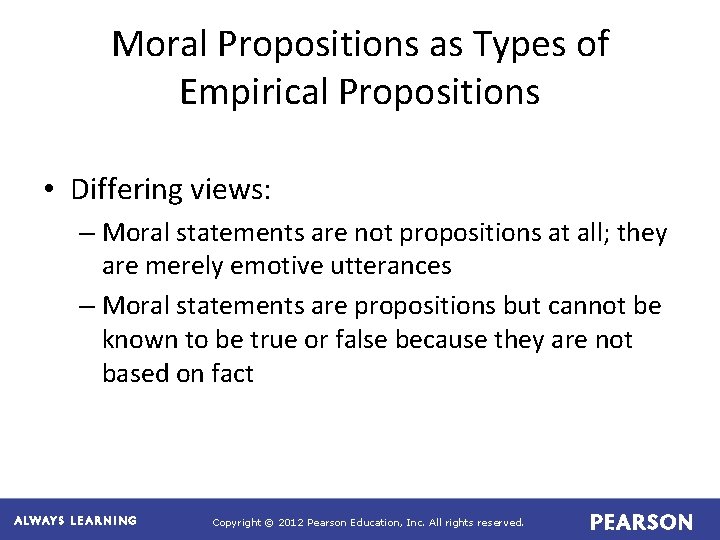 Moral Propositions as Types of Empirical Propositions

• Differing views:
– Moral statements are not propositions at all; they are merely emotive utterances
– Moral statements are propositions but cannot be known to be true or false because they are not based on fact

ALWAYS LEARNING Copyright © 2012 Pearson Education, Inc. All rights reserved. PEARSON